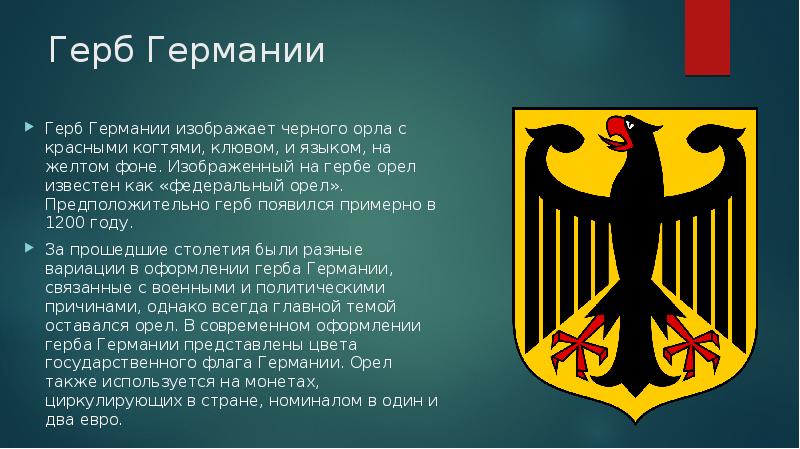 Герб Германии

Герб Германии изображает черного орла с красными когтями, клювом, и языком, на желтом фоне. Изображенный на гербе орел известен как «федеральный орел». Предположительно герб появился примерно в 1200 году.

За прошедшие столетия были разные вариации в оформлении герба Германии, связанные с военными и политическими причинами, однако всегда главной темой оставался орел. В современном оформлении герба Германии представлены цвета государственного флага Германии. Орел также используется на монетах, циркулирующих в стране, номиналом в один и два евро.